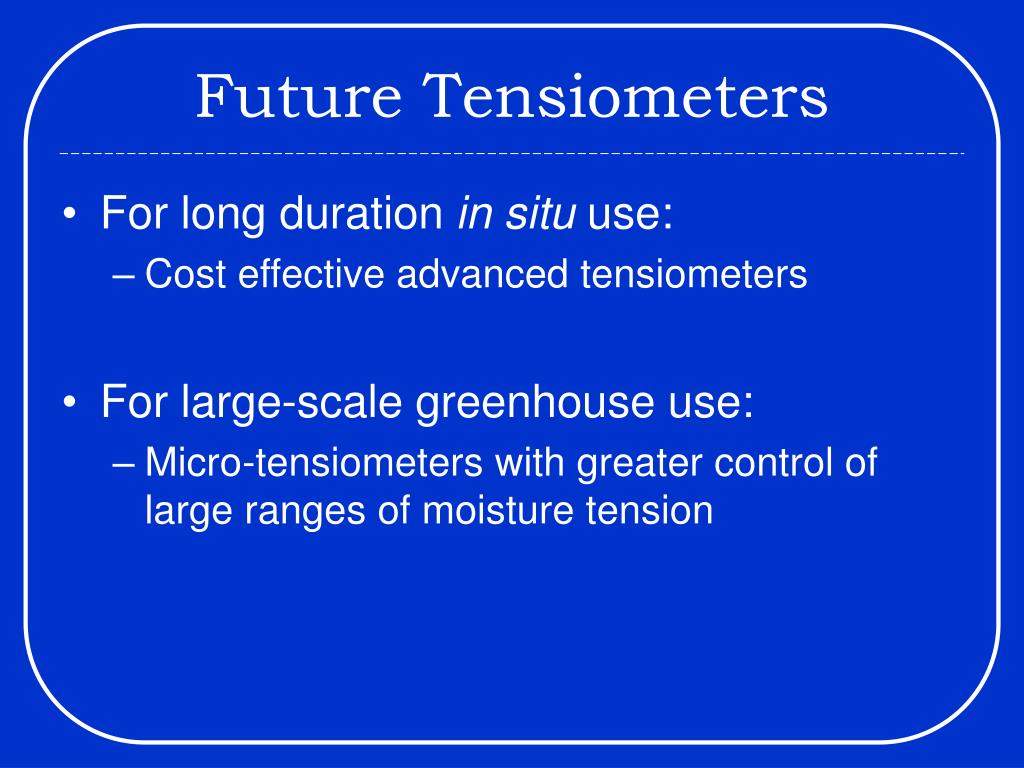 Future Tensiometers

• For long duration in situ use:
– Cost effective advanced tensiometers

• For large-scale greenhouse use:
– Micro-tensiometers with greater control of large ranges of moisture tension